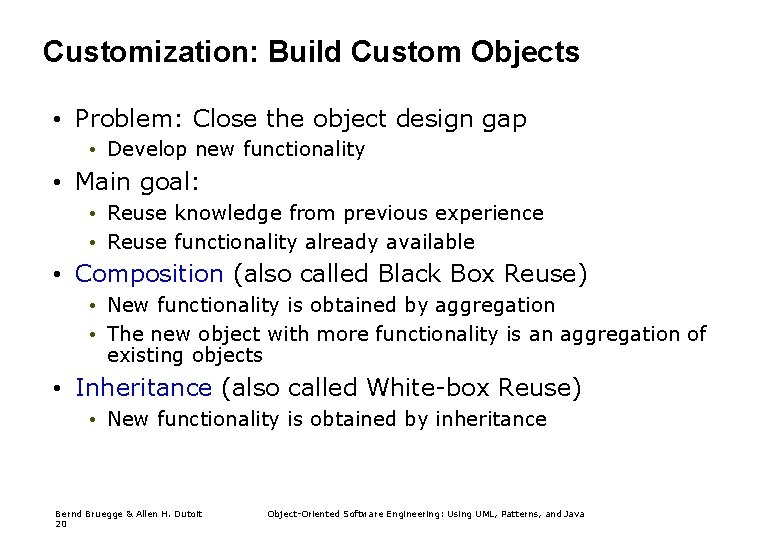 Customization: Build Custom Objects

• Problem: Close the object design gap
  • Develop new functionality
• Main goal:
  • Reuse knowledge from previous experience
  • Reuse functionality already available
• Composition (also called Black Box Reuse)
  • New functionality is obtained by aggregation
  • The new object with more functionality is an aggregation of existing objects
• Inheritance (also called White-box Reuse)
  • New functionality is obtained by inheritance

Bernd Bruegge & Allen H. Dutoit
20

Object-Oriented Software Engineering: Using UML, Patterns, and Java